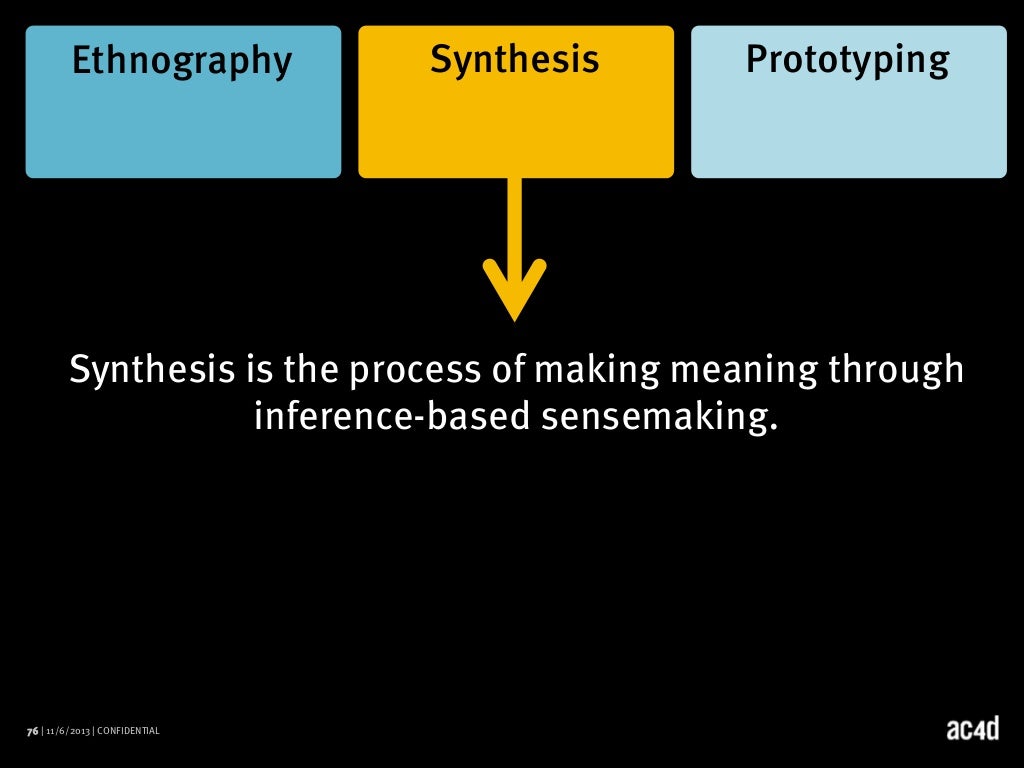 Ethnography

Synthesis

Prototyping

Synthesis is the process of making meaning through inference-based sensemaking.

76 | 11/6/2013 | CONFIDENTIAL

ac4d